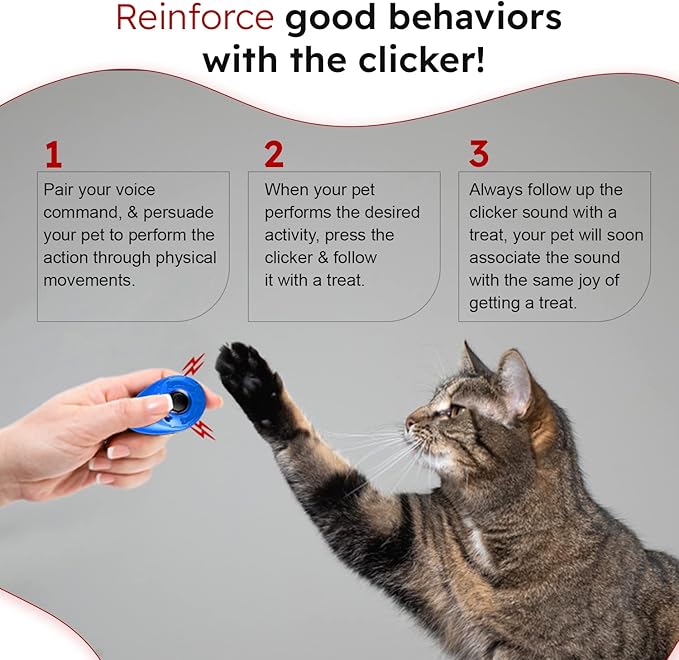 Reinforce good behaviors with the clicker!

1
Pair your voice command, & persuade your pet to perform the action through physical movements.

2
When your pet performs the desired activity, press the clicker & follow it with a treat.

3
Always follow up the clicker sound with a treat, your pet will soon associate the sound with the same joy of getting a treat.